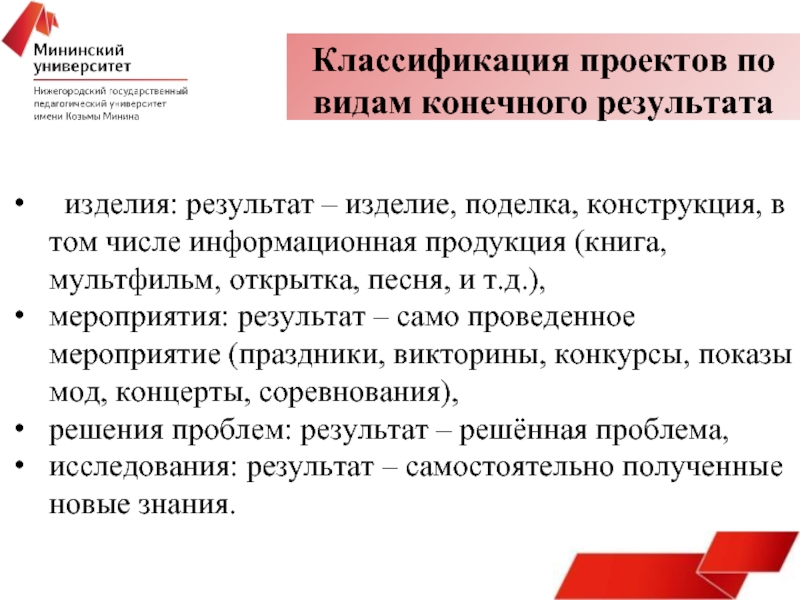 Мининский университет
Нижегородский государственный педагогический университет имени Козьмы Минина

Классификация проектов по видам конечного результата

• изделия: результат – изделие, поделка, конструкция, в том числе информационная продукция (книга, мультфильм, открытка, песня, и т.д.),
• мероприятия: результат – само проведенное мероприятие (праздники, викторины, конкурсы, показы мод, концерты, соревнования),
• решения проблем: результат – решённая проблема,
• исследования: результат – самостоятельно полученные новые знания.